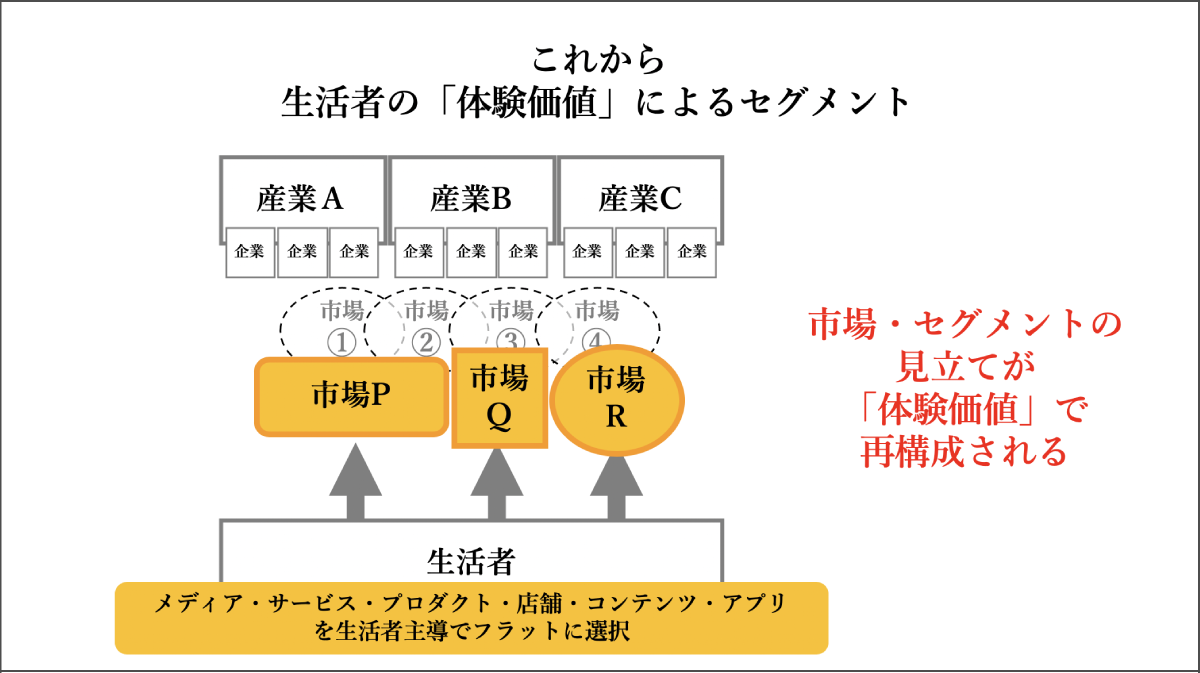 これから
生活者の「体験価値」によるセグメント

産業A
企業 企業 企業

産業B
企業 企業 企業

産業C
企業 企業 企業

市場①
市場②
市場③
市場④

市場P
市場Q
市場R

生活者

メディア・サービス・プロダクト・店舗・コンテンツ・アプリを生活者主導でフラットに選択

市場・セグメントの見立てが「体験価値」で再構成される